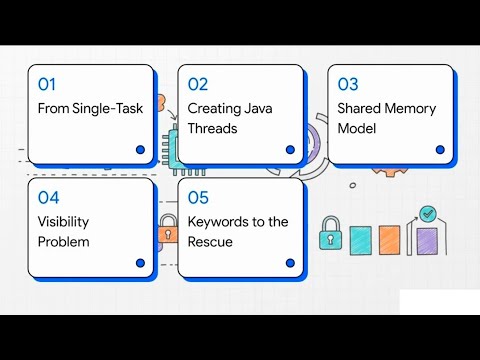 01
From Single-Task

02
Creating Java Threads

03
Shared Memory Model

04
Visibility Problem

05
Keywords to the Rescue